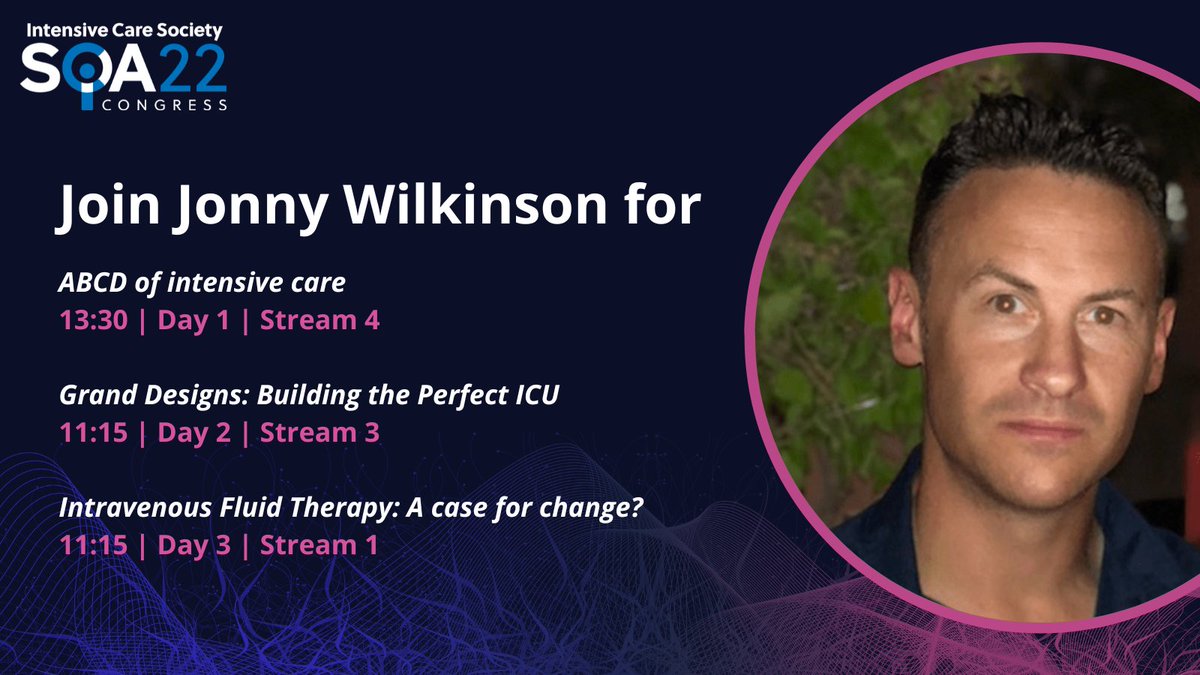 Intensive Care Society
SOA22
CONGRESS

Join Jonny Wilkinson for

ABCD of intensive care
13:30 | Day 1 | Stream 4

Grand Designs: Building the Perfect ICU
11:15 | Day 2 | Stream 3

Intravenous Fluid Therapy: A case for change?
11:15 | Day 3 | Stream 1